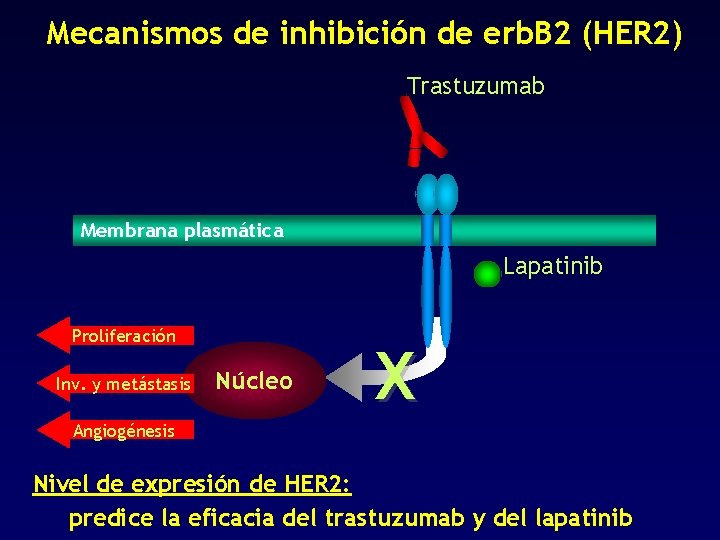 Mecanismos de inhibición de erbB2 (HER2)

Trastuzumab

Membrana plasmática

Lapatinib

Proliferación

Inv. y metástasis

Angiogénesis

Núcleo

X

Nivel de expresión de HER2:
predice la eficacia del trastuzumab y del lapatinib